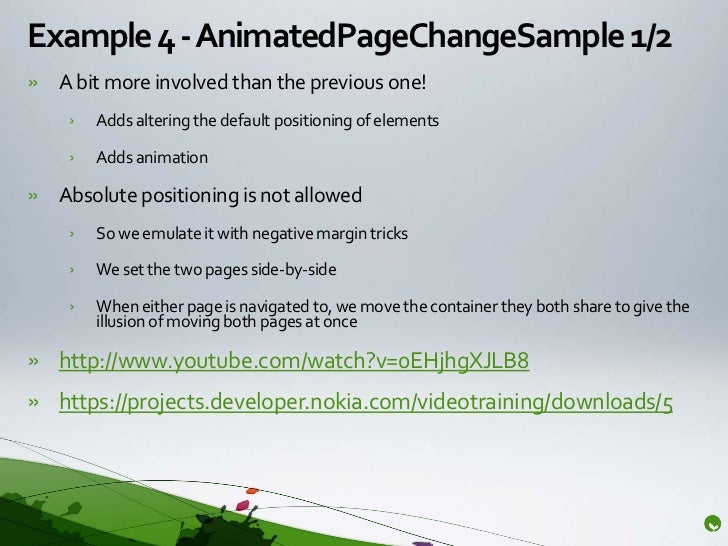 Example 4 - AnimatedPageChangeSample 1/2

» A bit more involved than the previous one!

› Adds altering the default positioning of elements

› Adds animation

» Absolute positioning is not allowed

› So we emulate it with negative margin tricks

› We set the two pages side-by-side

› When either page is navigated to, we move the container they both share to give the illusion of moving both pages at once

» http://www.youtube.com/watch?v=oEHjhgXJLB8

» https://projects.developer.nokia.com/videotraining/downloads/5